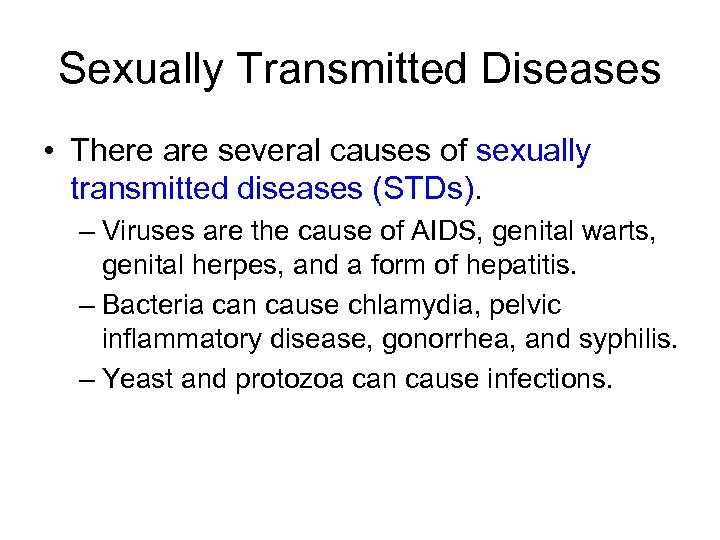 Sexually Transmitted Diseases

• There are several causes of sexually transmitted diseases (STDs).

– Viruses are the cause of AIDS, genital warts, genital herpes, and a form of hepatitis.

– Bacteria can cause chlamydia, pelvic inflammatory disease, gonorrhea, and syphilis.

– Yeast and protozoa can cause infections.